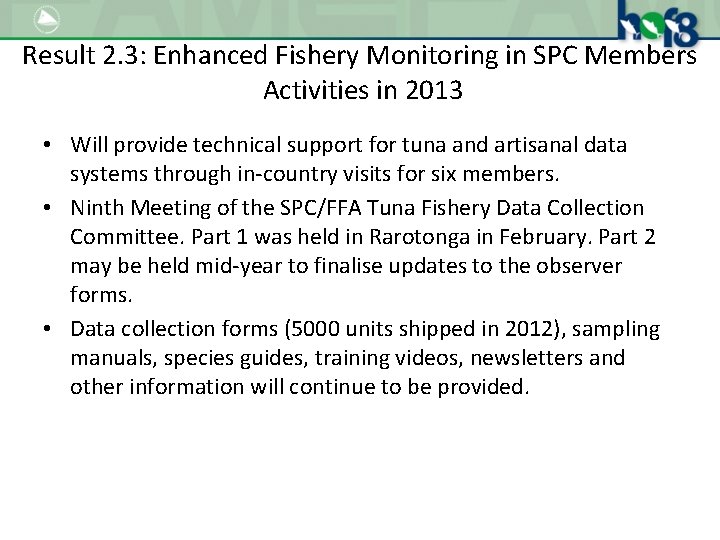 hof8

Result 2.3: Enhanced Fishery Monitoring in SPC Members Activities in 2013

• Will provide technical support for tuna and artisanal data systems through in-country visits for six members.
• Ninth Meeting of the SPC/FFA Tuna Fishery Data Collection Committee. Part 1 was held in Rarotonga in February. Part 2 may be held mid-year to finalise updates to the observer forms.
• Data collection forms (5000 units shipped in 2012), sampling manuals, species guides, training videos, newsletters and other information will continue to be provided.